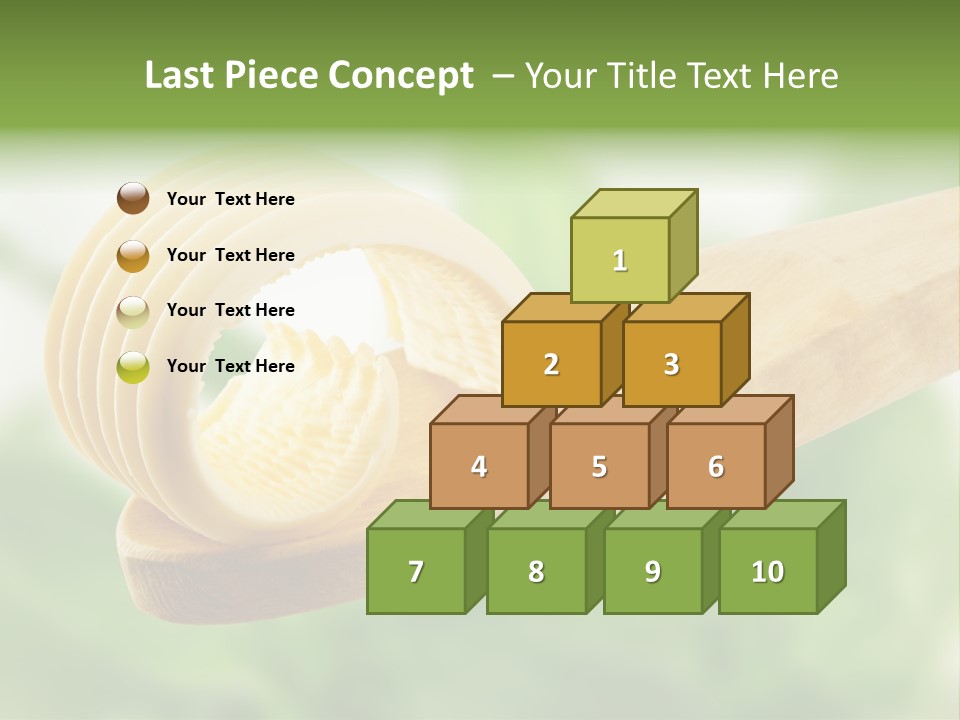 Last Piece Concept – Your Title Text Here

Your Text Here

Your Text Here

Your Text Here

Your Text Here

1

2

3

4

5

6

7

8

9

10